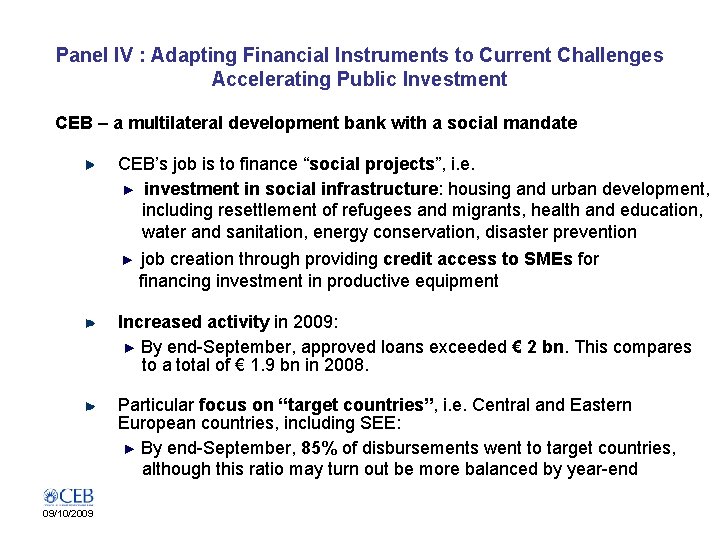 Panel IV : Adapting Financial Instruments to Current Challenges
Accelerating Public Investment

CEB – a multilateral development bank with a social mandate

CEB's job is to finance "social projects", i.e.

investment in social infrastructure: housing and urban development, including resettlement of refugees and migrants, health and education, water and sanitation, energy conservation, disaster prevention

job creation through providing credit access to SMEs for financing investment in productive equipment

Increased activity in 2009:

By end-September, approved loans exceeded € 2 bn. This compares to a total of € 1.9 bn in 2008.

Particular focus on "target countries", i.e. Central and Eastern European countries, including SEE:

By end-September, 85% of disbursements went to target countries, although this ratio may turn out be more balanced by year-end

CEB
09/10/2009